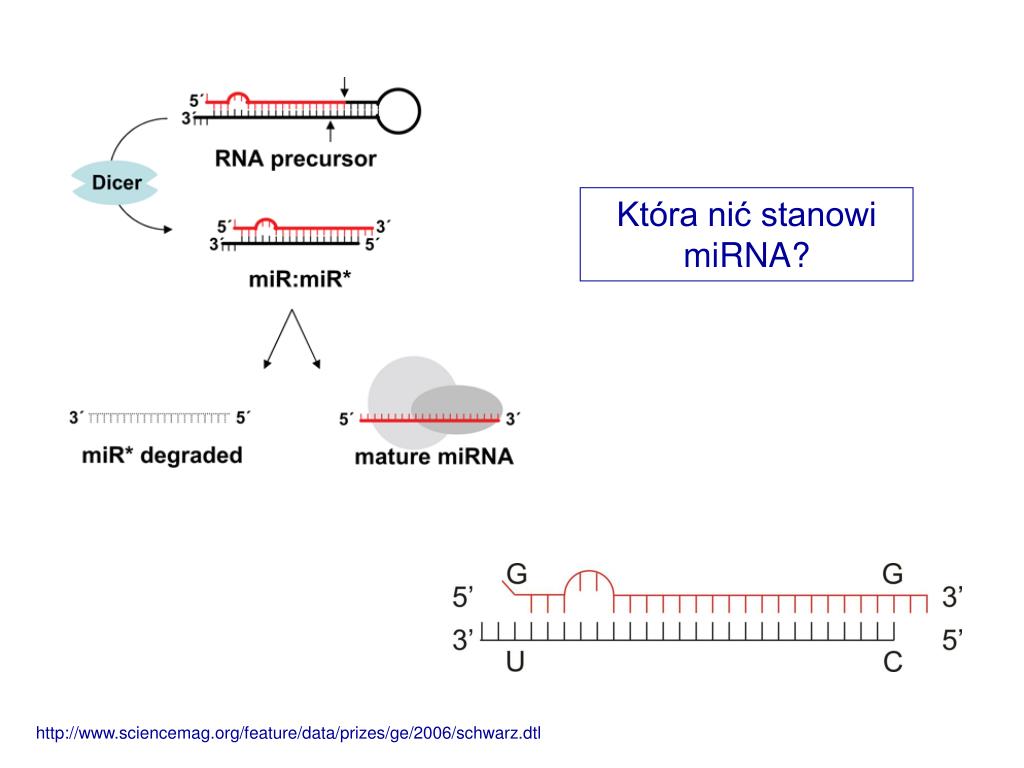 5´
3´
RNA precursor

Dicer

5´
3´
3´
5´
miR:miR*

3´
5´
miR* degraded

5´
3´
mature miRNA

Która nić stanowi miRNA?

G
G
5’
3’
3’
5’
U
C

http://www.sciencemag.org/feature/data/prizes/ge/2006/schwarz.dtl